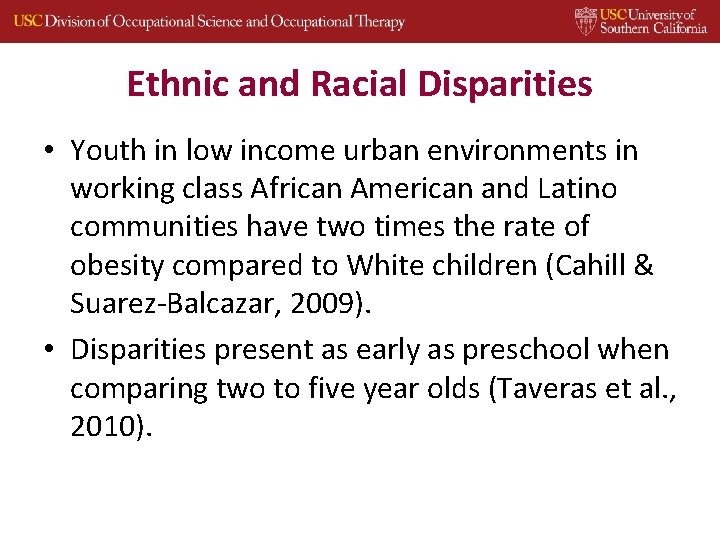 USC Division of Occupational Science and Occupational Therapy

USC University of Southern California

Ethnic and Racial Disparities

• Youth in low income urban environments in working class African American and Latino communities have two times the rate of obesity compared to White children (Cahill & Suarez-Balcazar, 2009).

• Disparities present as early as preschool when comparing two to five year olds (Taveras et al., 2010).